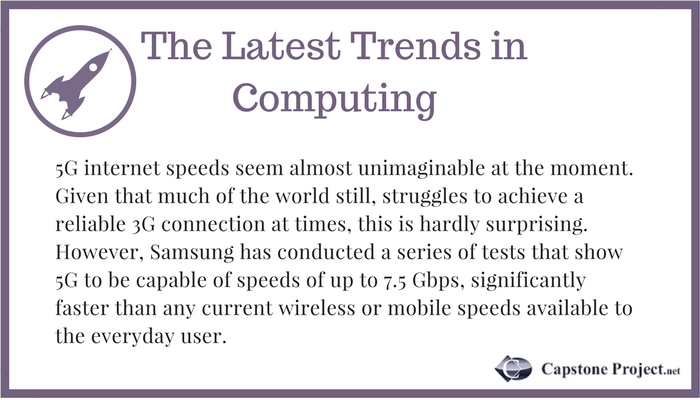 The Latest Trends in Computing

5G internet speeds seem almost unimaginable at the moment. Given that much of the world still, struggles to achieve a reliable 3G connection at times, this is hardly surprising. However, Samsung has conducted a series of tests that show 5G to be capable of speeds of up to 7.5 Gbps, significantly faster than any current wireless or mobile speeds available to the everyday user.

Capstone Project.net